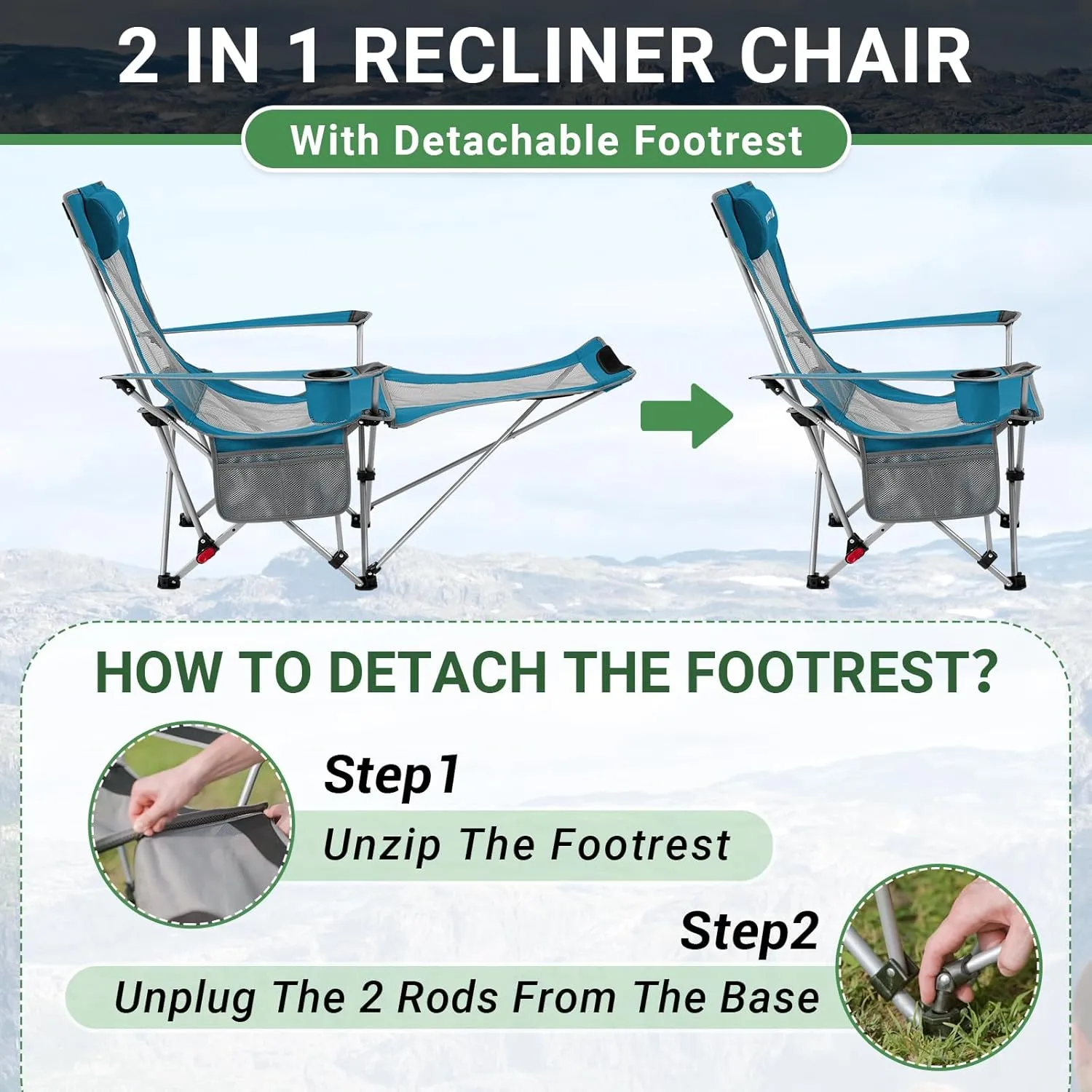 2 IN 1 RECLINER CHAIR

With Detachable Footrest

HOW TO DETACH THE FOOTREST?

Step1

Unzip The Footrest

Step2

Unplug The 2 Rods From The Base